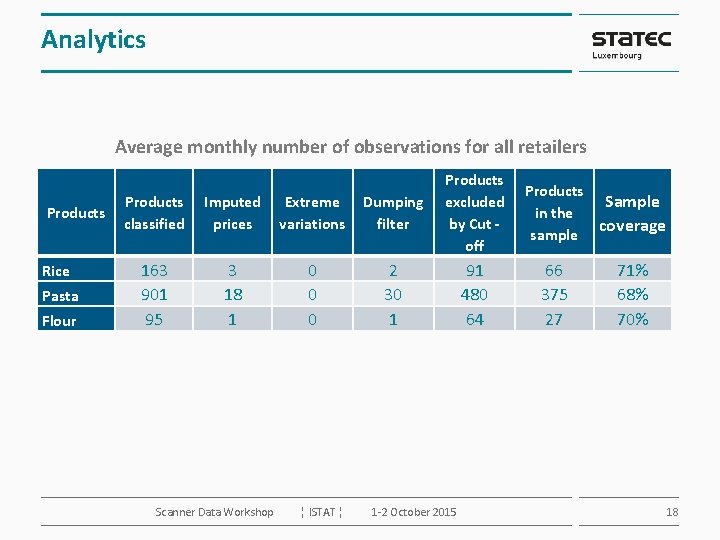 Analytics

STATEC
Luxembourg

Average monthly number of observations for all retailers

| Products | Products classified | Imputed prices | Extreme variations | Dumping filter | Products excluded by Cut - off | Products in the sample | Sample coverage |
|---|---|---|---|---|---|---|---|
| Rice | 163 | 3 | 0 | 2 | 91 | 66 | 71% |
| Pasta | 901 | 18 | 0 | 30 | 480 | 375 | 68% |
| Flour | 95 | 1 | 0 | 1 | 64 | 27 | 70% |

Scanner Data Workshop ¦ ISTAT ¦ 1-2 October 2015

18